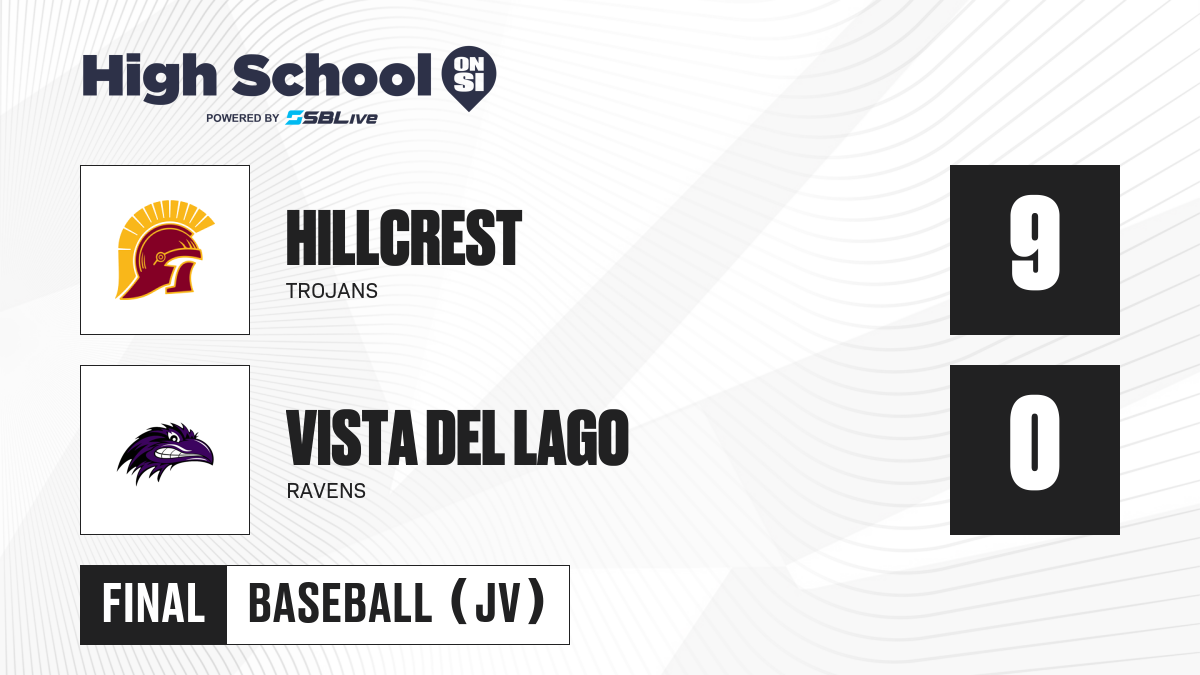 High School ON SI
POWERED BY SBLive

HILLCREST
TROJANS
9

VISTA DEL LAGO
RAVENS
0

FINAL
BASEBALL (JV)